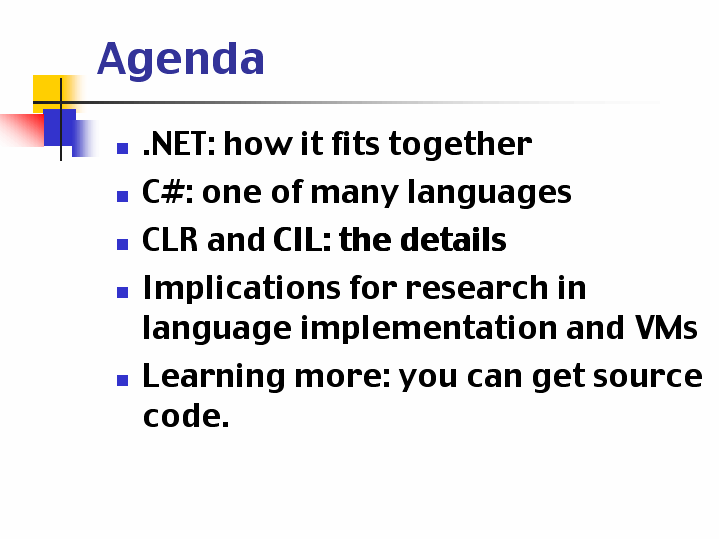 Agenda

- .NET: how it fits together
- C#: one of many languages
- CLR and CIL: the details
- Implications for research in language implementation and VMs
- Learning more: you can get source code.